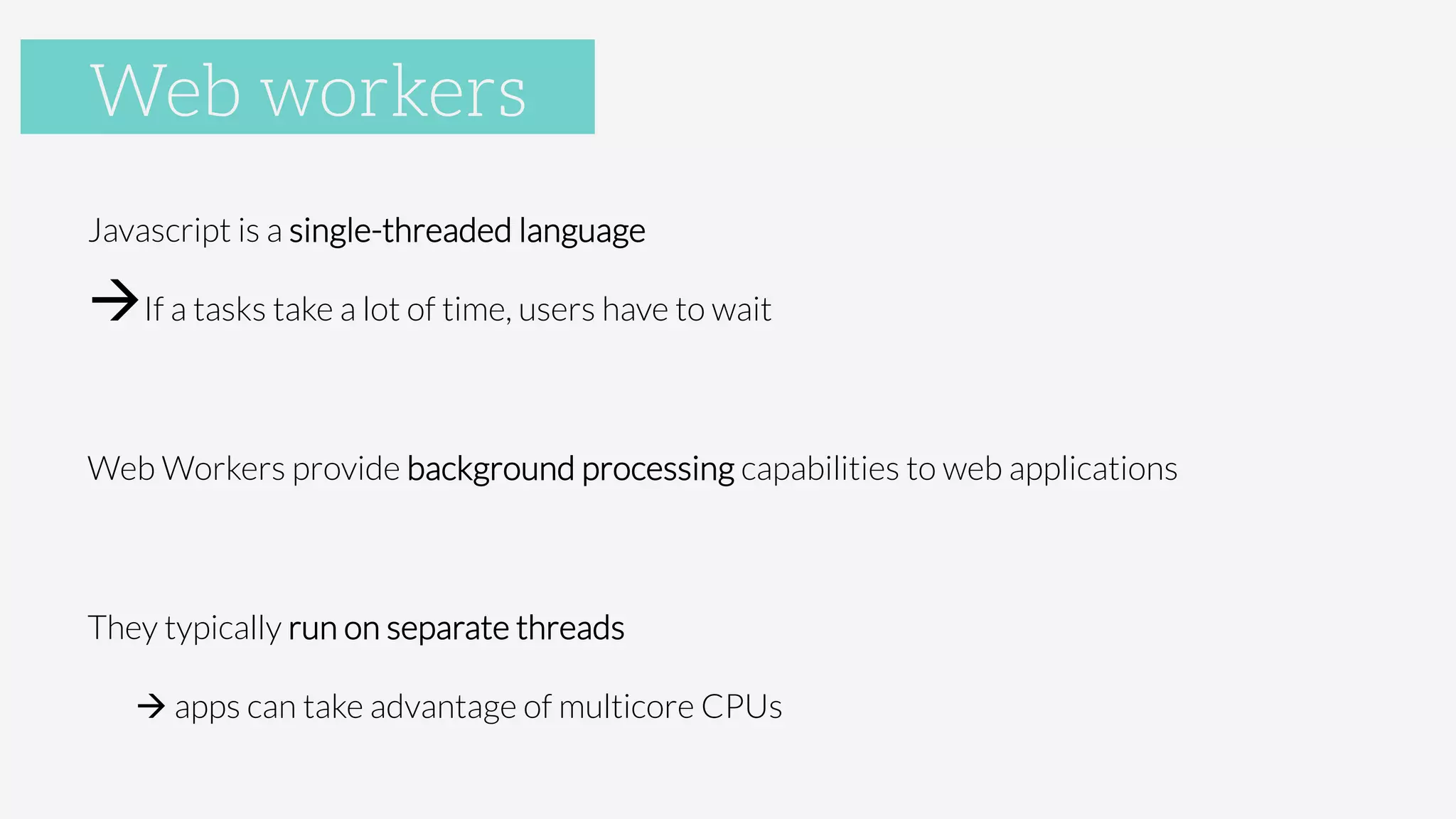 Web workers

Javascript is a single-threaded language

→ If a tasks take a lot of time, users have to wait

Web Workers provide background processing capabilities to web applications

They typically run on separate threads

→ apps can take advantage of multicore CPUs